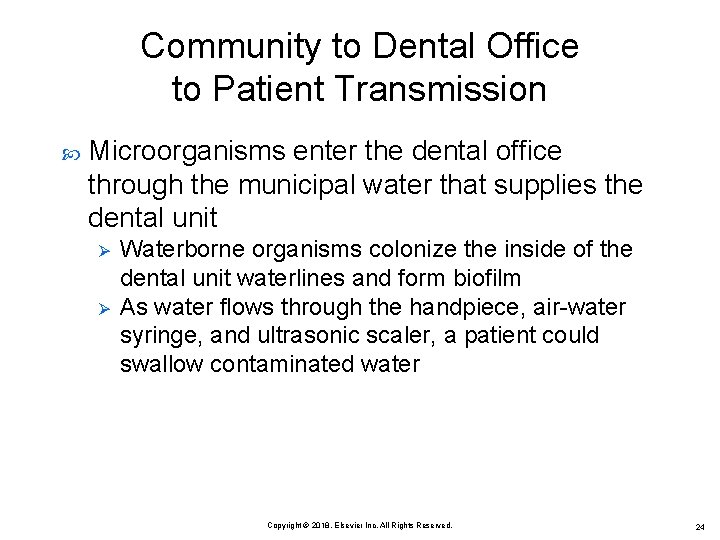 Community to Dental Office to Patient Transmission

Microorganisms enter the dental office through the municipal water that supplies the dental unit

Waterborne organisms colonize the inside of the dental unit waterlines and form biofilm

As water flows through the handpiece, air-water syringe, and ultrasonic scaler, a patient could swallow contaminated water

Copyright © 2018, Elsevier Inc. All Rights Reserved.

24